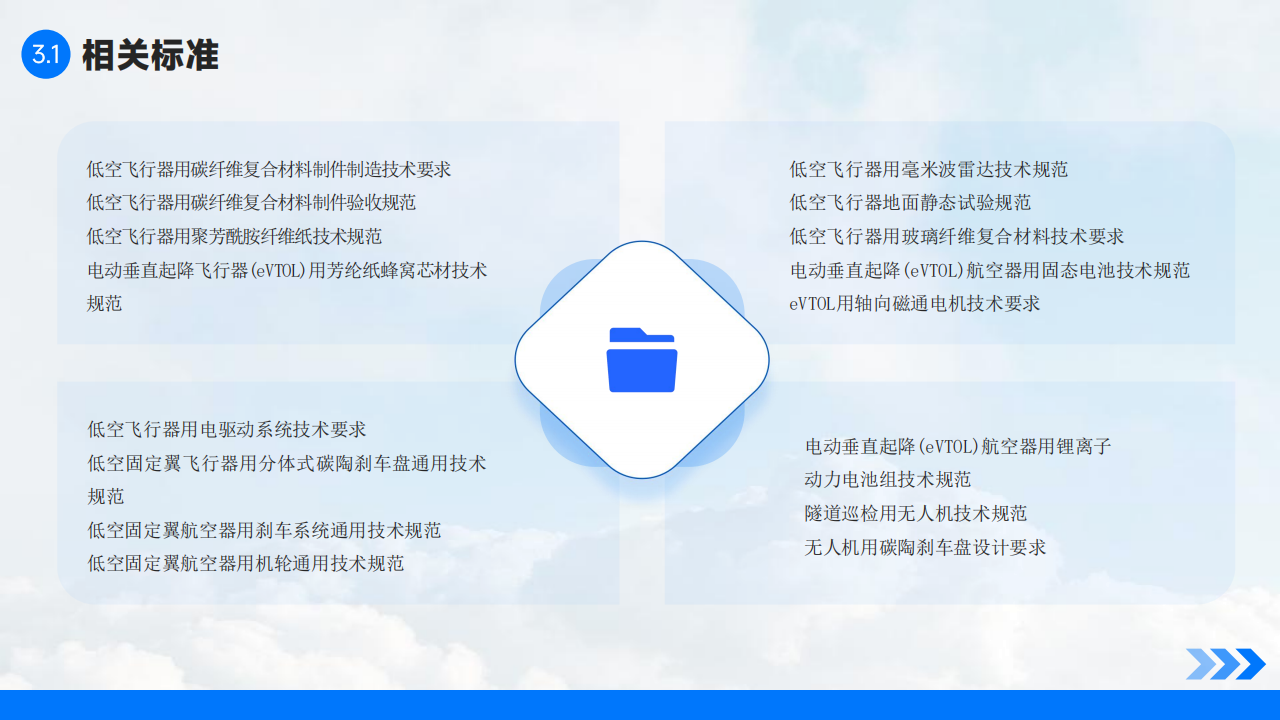 3.1 相关标准

低空飞行器用碳纤维复合材料制件制造技术要求
低空飞行器用碳纤维复合材料制件验收规范
低空飞行器用聚芳酰胺纤维纸技术规范
电动垂直起降飞行器(eVTOL)用芳纶纸蜂窝芯材技术规范

低空飞行器用毫米波雷达技术规范
低空飞行器地面静态试验规范
低空飞行器用玻璃纤维复合材料技术要求
电动垂直起降(eVTOL)航空器用固态电池技术规范
eVTOL用轴向磁通电机技术要求

低空飞行器用电驱动系统技术要求
低空固定翼飞行器用分体式碳陶刹车盘通用技术规范
低空固定翼航空器用刹车系统通用技术规范
低空固定翼航空器用机轮通用技术规范

电动垂直起降(eVTOL)航空器用锂离子动力电池组技术规范
隧道巡检用无人机技术规范
无人机用碳陶刹车盘设计要求